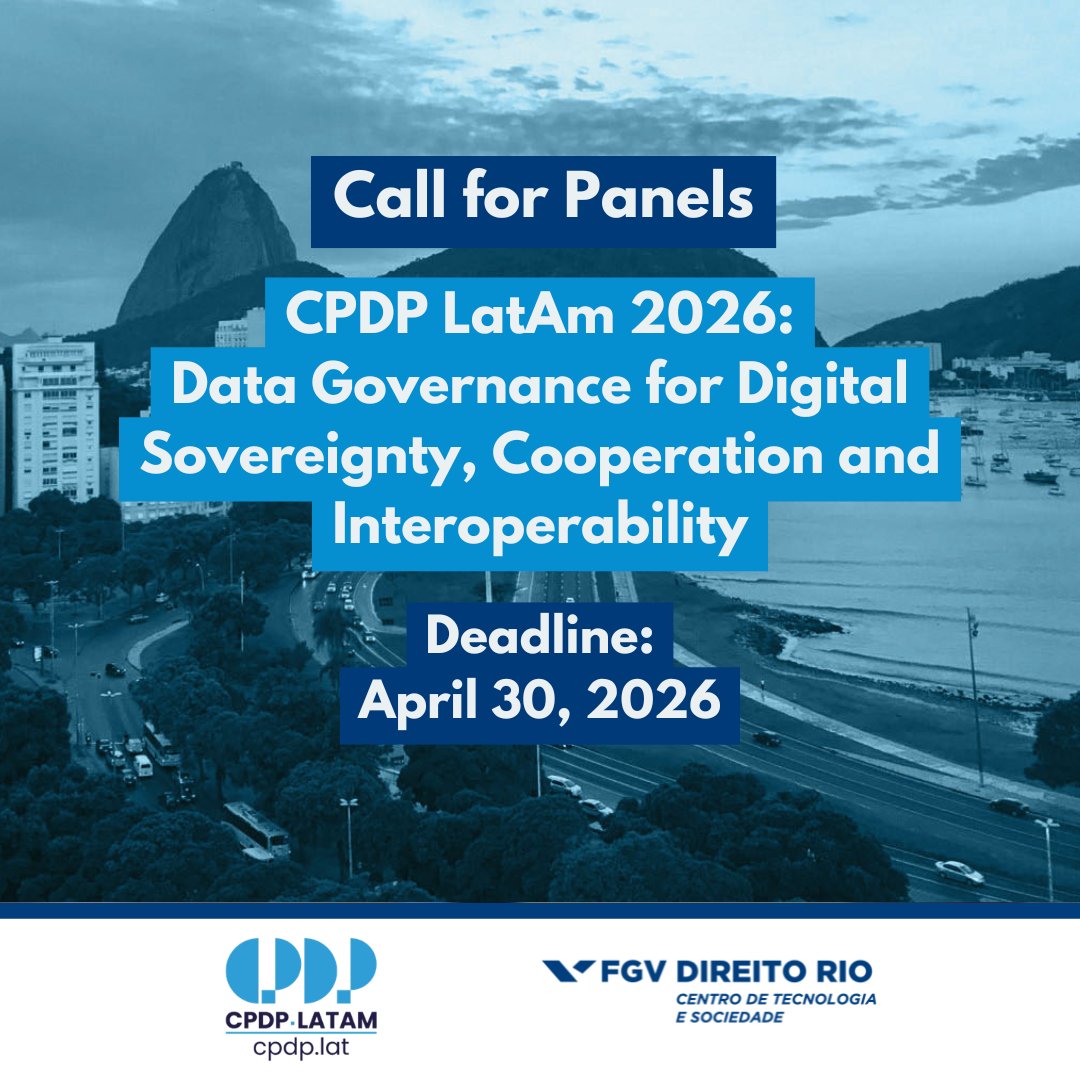 Call for Panels

CPDP LatAm 2026: Data Governance for Digital Sovereignty, Cooperation and Interoperability

Deadline: April 30, 2026

CPDP

CPDP·LATAM
cpdp.lat

FGV DIREITO RIO
CENTRO DE TECNOLOGIA E SOCIEDADE